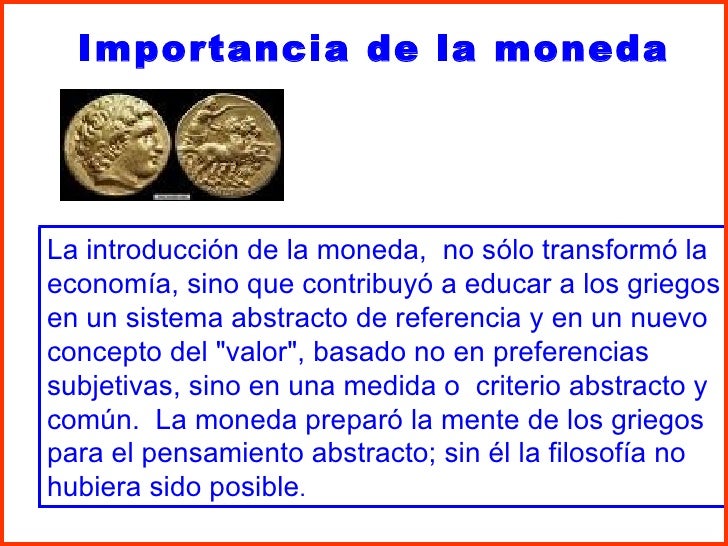 Importancia de la moneda

La introducción de la moneda, no sólo transformó la economía, sino que contribuyó a educar a los griegos en un sistema abstracto de referencia y en un nuevo concepto del "valor", basado no en preferencias subjetivas, sino en una medida o criterio abstracto y común. La moneda preparó la mente de los griegos para el pensamiento abstracto; sin él la filosofía no hubiera sido posible.